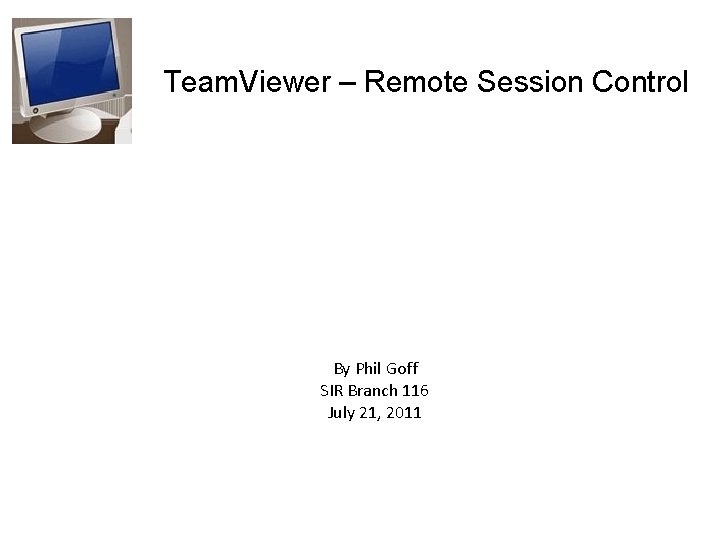 TeamViewer – Remote Session Control

By Phil Goff
SIR Branch 116
July 21, 2011